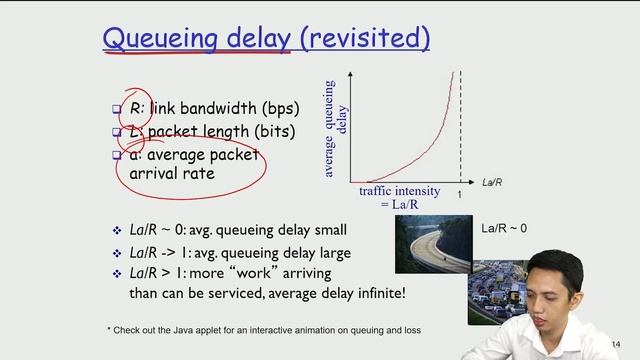 Queueing delay (revisited)

R: link bandwidth (bps)
L: packet length (bits)
a: average packet arrival rate

average queueing delay

traffic intensity = La/R

1

La/R

La/R ~ 0: avg. queueing delay small
La/R -> 1: avg. queueing delay large
La/R > 1: more "work" arriving than can be serviced, average delay infinite!

La/R ~ 0

* Check out the Java applet for an interactive animation on queuing and loss

14